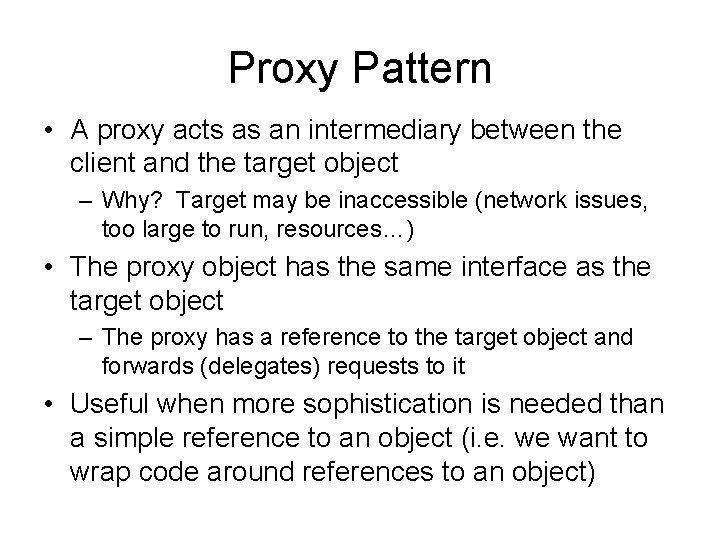 Proxy Pattern

• A proxy acts as an intermediary between the client and the target object

– Why? Target may be inaccessible (network issues, too large to run, resources...)

• The proxy object has the same interface as the target object

– The proxy has a reference to the target object and forwards (delegates) requests to it

• Useful when more sophistication is needed than a simple reference to an object (i.e. we want to wrap code around references to an object)